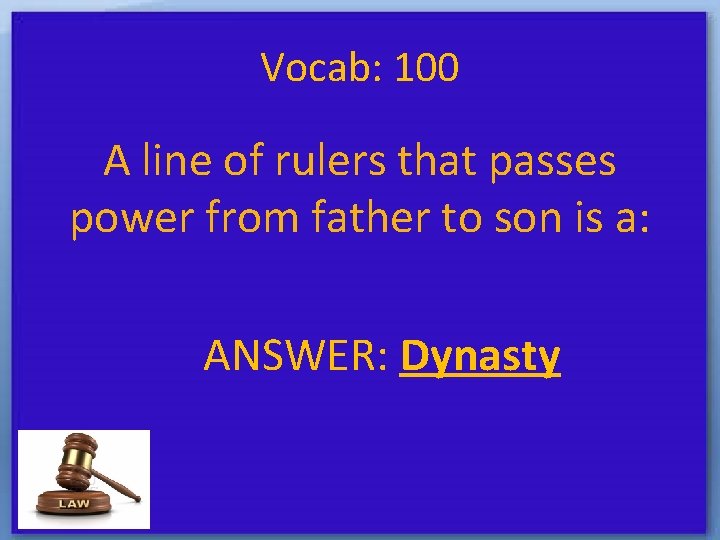 Vocab: 100

A line of rulers that passes power from father to son is a:

ANSWER: Dynasty

LAW